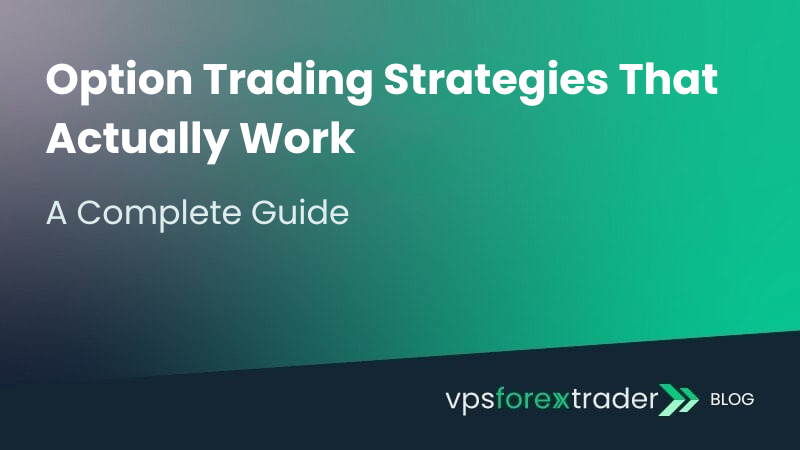 Option Trading Strategies That Actually Work

A Complete Guide

vpsforextrader BLOG